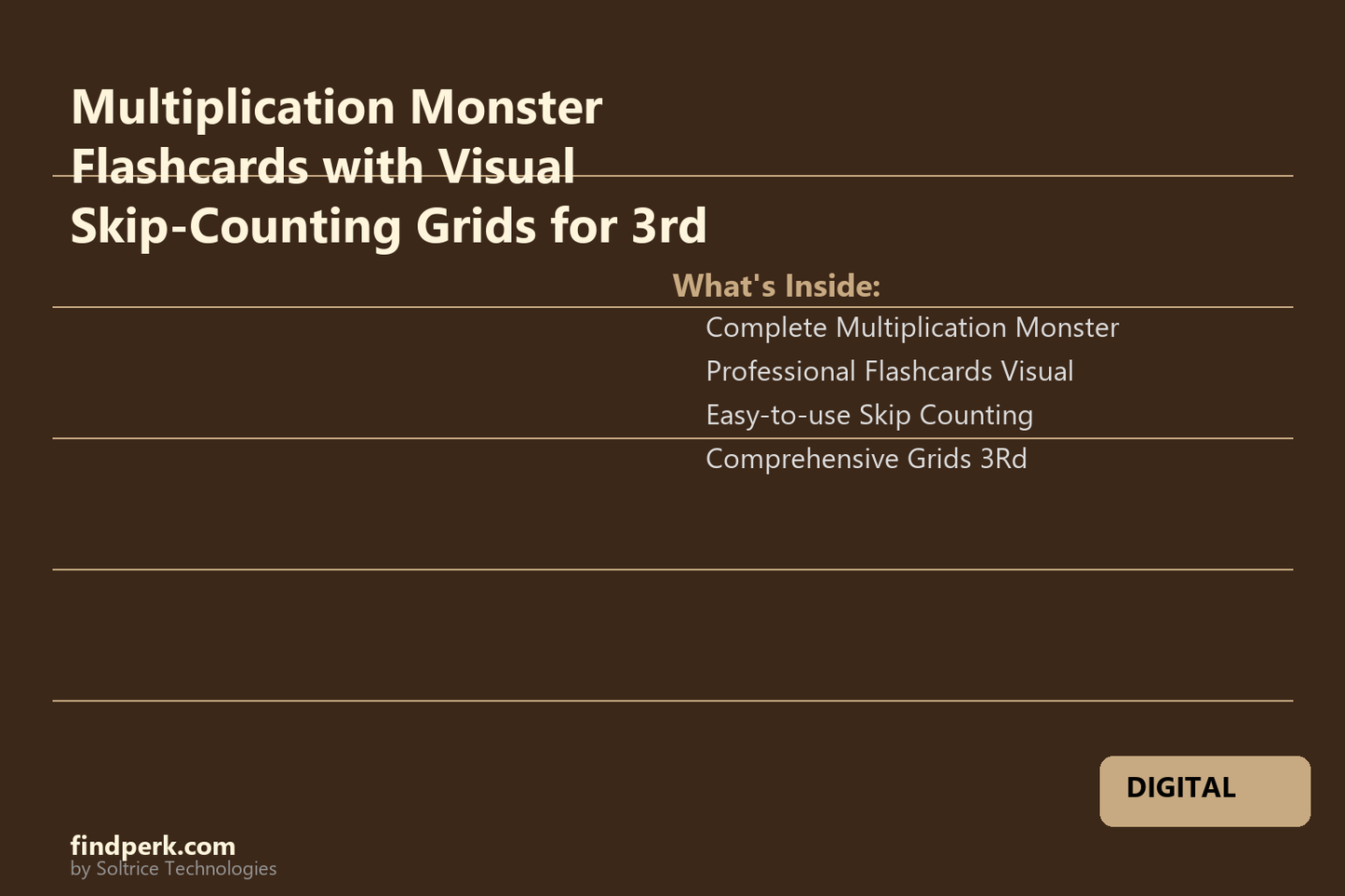 Multiplication Monster Flashcards with Visual Skip-Counting Grids for 3rd

What's Inside:

Complete Multiplication Monster
Professional Flashcards Visual
Easy-to-use Skip Counting
Comprehensive Grids 3Rd

DIGITAL

findperk.com
by Soltrice Technologies